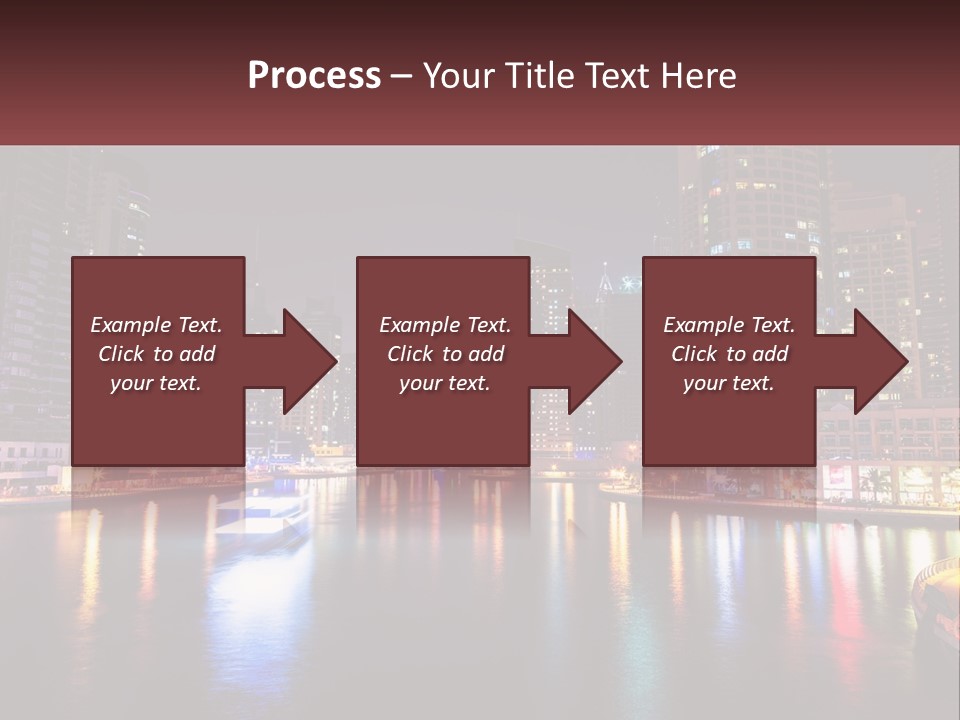 Process – Your Title Text Here

Example Text. Click to add your text.

Example Text. Click to add your text.

Example Text. Click to add your text.